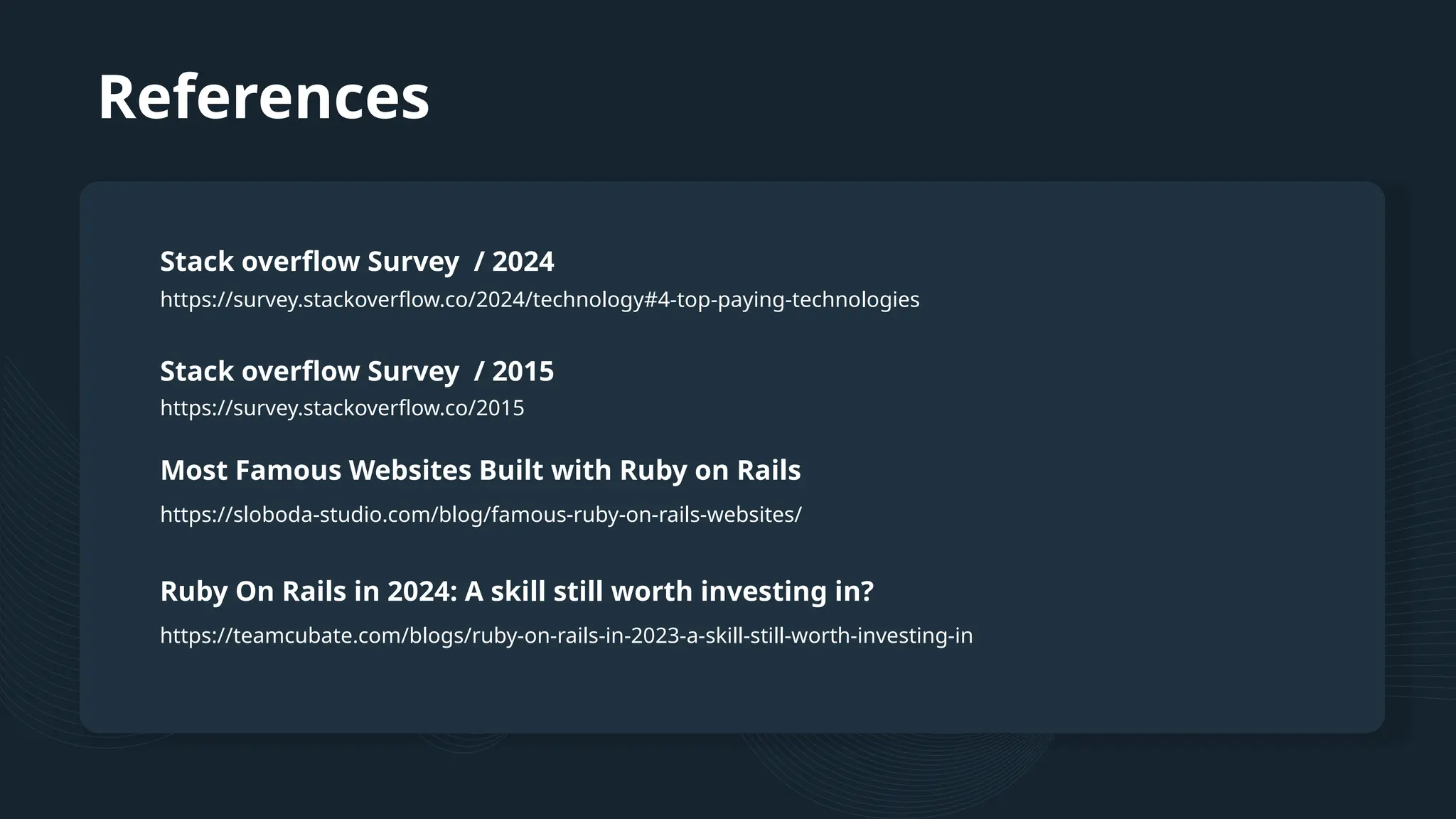 References

Stack overflow Survey / 2024
https://survey.stackoverflow.co/2024/technology#4-top-paying-technologies

Stack overflow Survey / 2015
https://survey.stackoverflow.co/2015

Most Famous Websites Built with Ruby on Rails
https://sloboda-studio.com/blog/famous-ruby-on-rails-websites/

Ruby On Rails in 2024: A skill still worth investing in?
https://teamcubate.com/blogs/ruby-on-rails-in-2023-a-skill-still-worth-investing-in